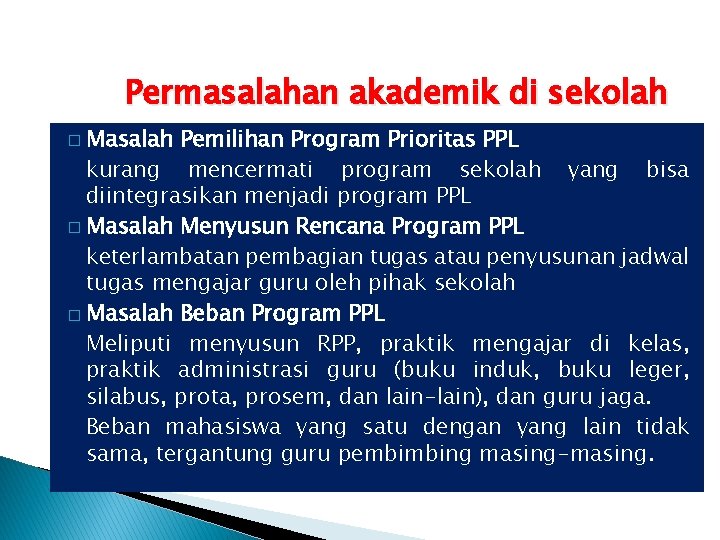 Permasalahan akademik di sekolah

□ Masalah Pemilihan Program Prioritas PPL

kurang mencermati program sekolah yang bisa diintegrasikan menjadi program PPL

□ Masalah Menyusun Rencana Program PPL

keterlambatan pembagian tugas atau penyusunan jadwal tugas mengajar guru oleh pihak sekolah

□ Masalah Beban Program PPL

Meliputi menyusun RPP, praktik mengajar di kelas, praktik administrasi guru (buku induk, buku leger, silabus, prota, prosem, dan lain-lain), dan guru jaga.

Beban mahasiswa yang satu dengan yang lain tidak sama, tergantung guru pembimbing masing-masing.